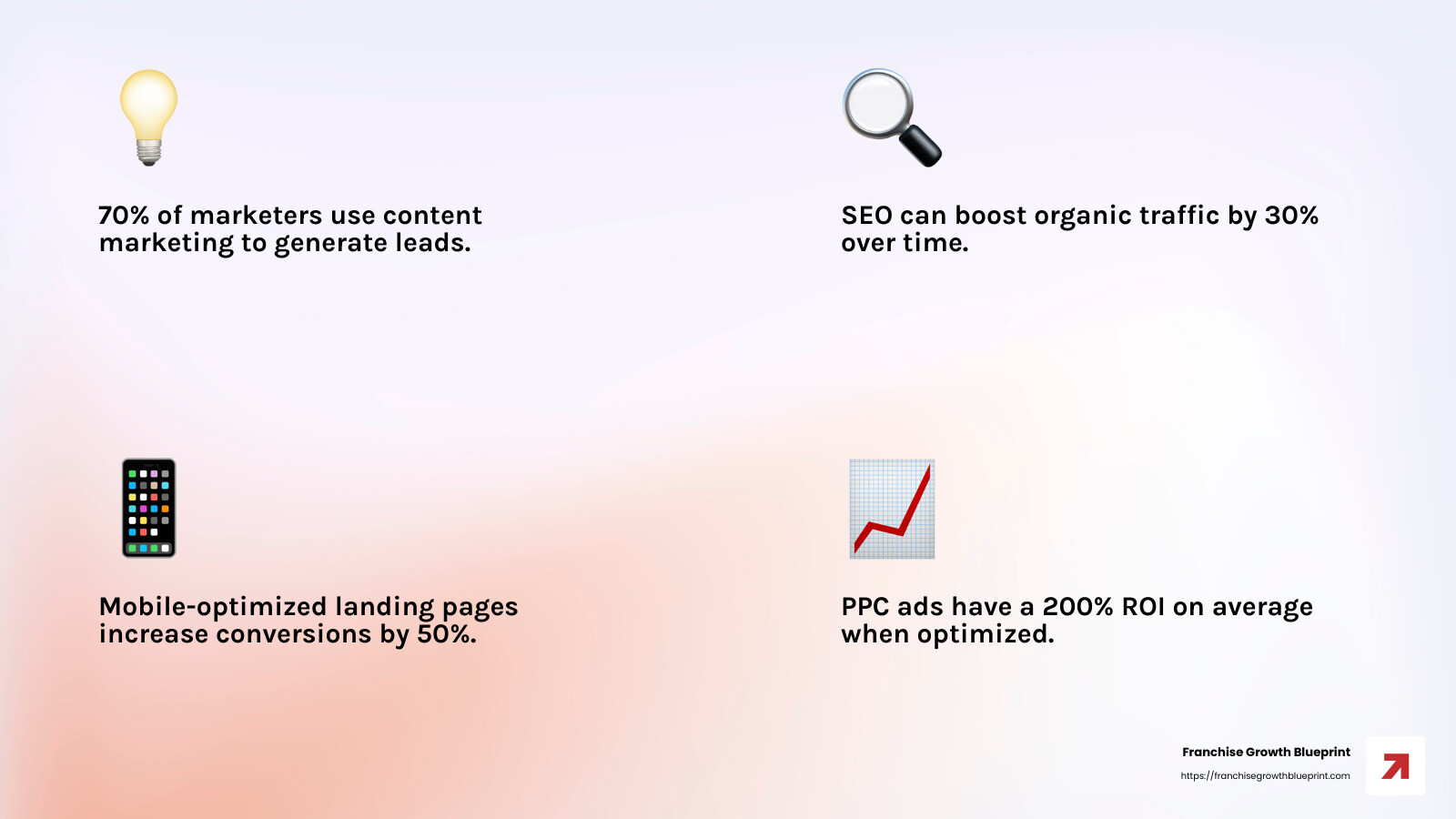 70% of marketers use content marketing to generate leads.

SEO can boost organic traffic by 30% over time.

Mobile-optimized landing pages increase conversions by 50%.

PPC ads have a 200% ROI on average when optimized.

Franchise Growth Blueprint
https://franchisegrowthblueprint.com